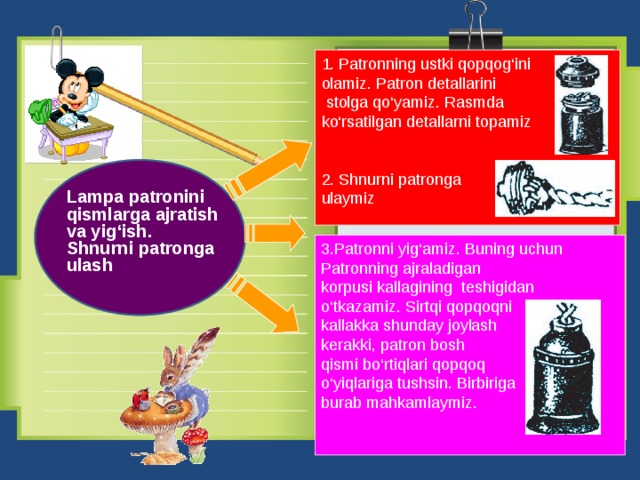 Lampa patronini qismlarga ajratish va yig‘ish. Shnurni patronga ulash

1. Patronning ustki qopqog‘ini olamiz. Patron detallarini stolga qo‘yamiz. Rasmda ko‘rsatilgan detallarni topamiz

2. Shnurni patronga ulaymiz

3.Patronni yig‘amiz. Buning uchun Patronning ajraladigan korpusi kallagining teshigidan o‘tkazamiz. Sirtqi qopqoqni kallakka shunday joylash kerakki, patron bosh qismi bo‘rtiqlari qopqoq o‘yiqlariga tushsin. Birbiriga burab mahkamlaymiz.